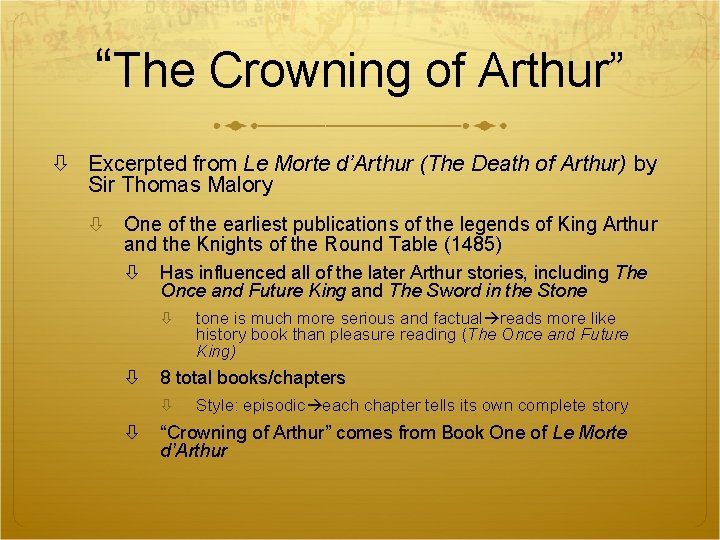 “The Crowning of Arthur”

⇩ Excerpted from Le Morte d’Arthur (The Death of Arthur) by Sir Thomas Malory

⇩ One of the earliest publications of the legends of King Arthur and the Knights of the Round Table (1485)

⇩ Has influenced all of the later Arthur stories, including The Once and Future King and The Sword in the Stone

⇩ tone is much more serious and factual→reads more like history book than pleasure reading (The Once and Future King)

⇩ 8 total books/chapters

⇩ Style: episodic→each chapter tells its own complete story

⇩ “Crowning of Arthur” comes from Book One of Le Morte d’Arthur